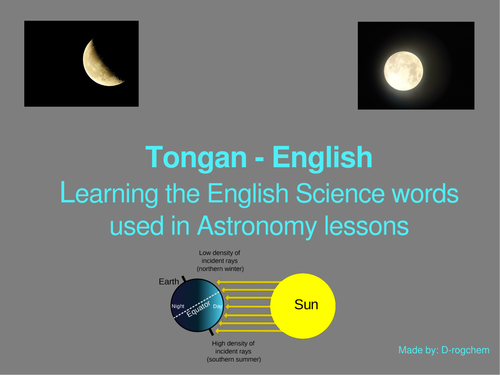 Tongan - English
Learning the English Science words used in Astronomy lessons

Low density of incident rays (northern winter)

Earth

Night

Equator

Day

Sun

High density of incident rays (southern summer)

Made by: D-rogchem